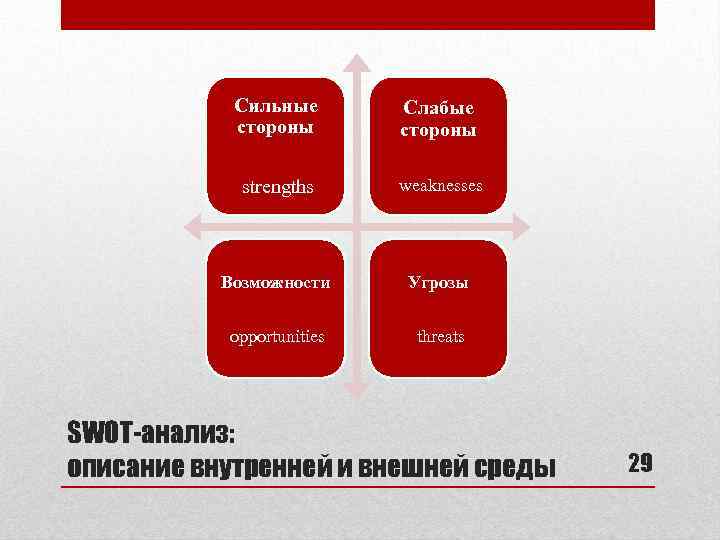 Сильные стороны

strengths

Слабые стороны

weaknesses

Возможности

opportunities

Угрозы

threats

SWOT-анализ:
описание внутренней и внешней среды

29